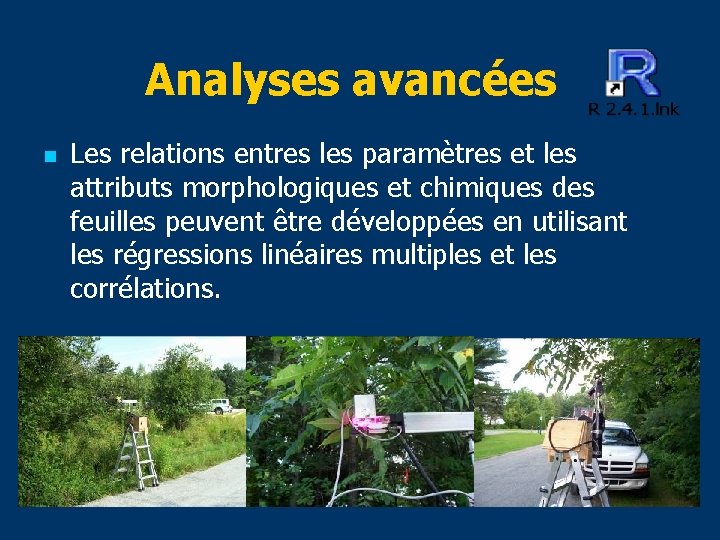 Analyses avancées

R

R 2.4.1.lnk

Les relations entres les paramètres et les attributs morphologiques et chimiques des feuilles peuvent être développées en utilisant les régressions linéaires multiples et les corrélations.